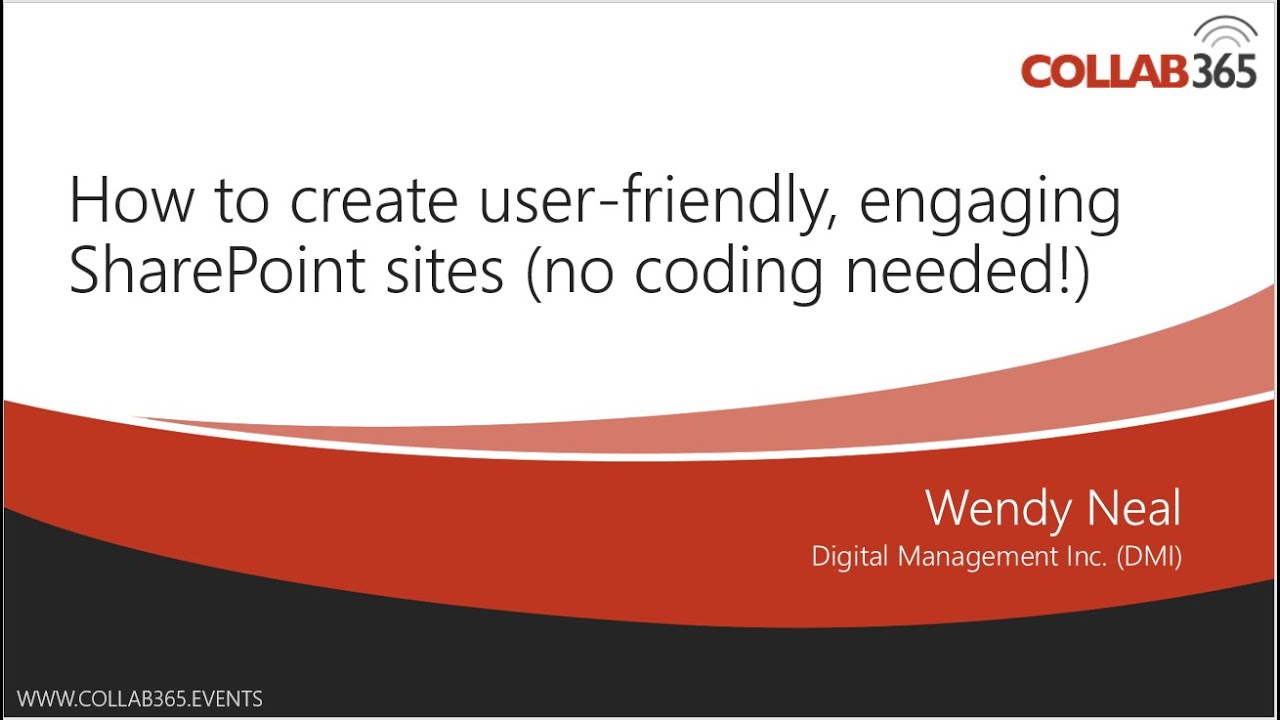 COLLAB365

How to create user-friendly, engaging SharePoint sites (no coding needed!)

Wendy Neal
Digital Management Inc. (DMI)

WWW.COLLAB365.EVENTS